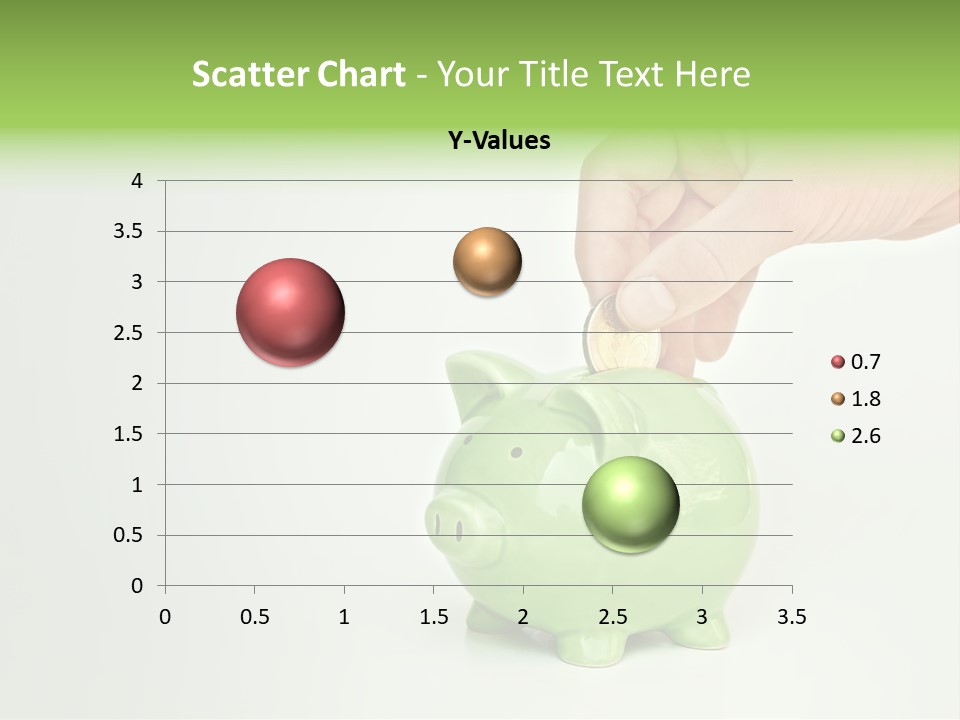 Scatter Chart - Your Title Text Here

Y-Values

4
3.5
3
2.5
2
1.5
1
0.5
0

0 0.5 1 1.5 2 2.5 3 3.5

0.7
1.8
2.6